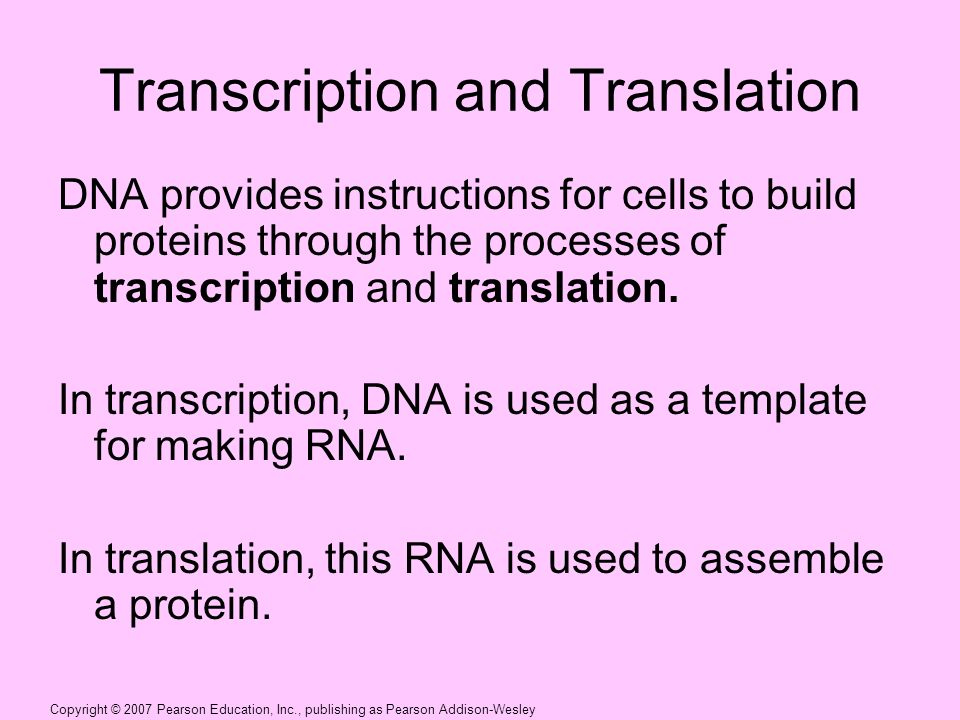 Transcription and Translation

DNA provides instructions for cells to build proteins through the processes of transcription and translation.

In transcription, DNA is used as a template for making RNA.

In translation, this RNA is used to assemble a protein.

Copyright © 2007 Pearson Education, Inc., publishing as Pearson Addison-Wesley